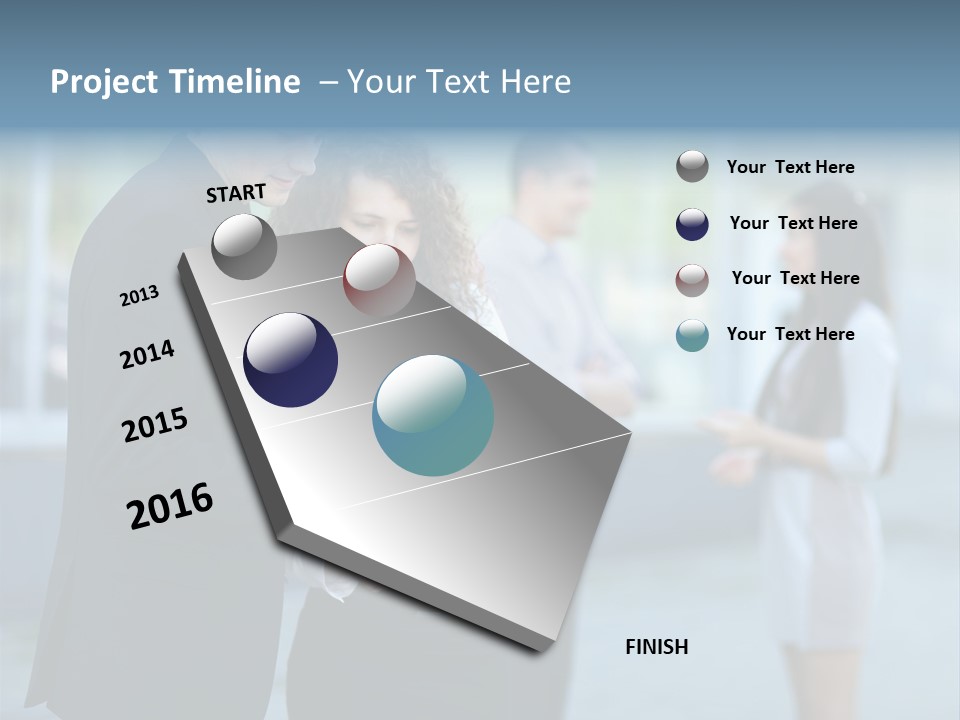 Project Timeline – Your Text Here

START

2013

2014

2015

2016

FINISH

Your Text Here

Your Text Here

Your Text Here

Your Text Here